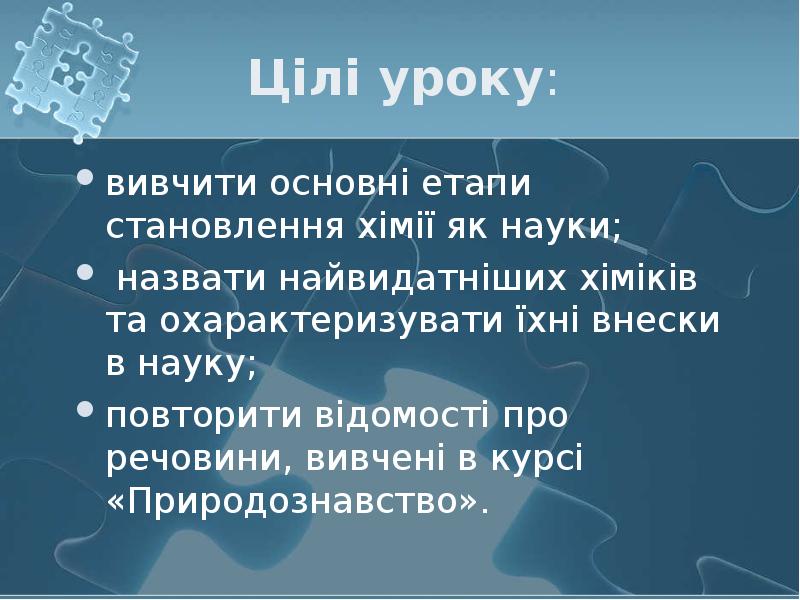 Цілі уроку:

• вивчити основні етапи становлення хімії як науки;

• назвати найвидатніших хіміків та охарактеризувати їхні внески в науку;

• повторити відомості про речовини, вивчені в курсі «Природознавство».